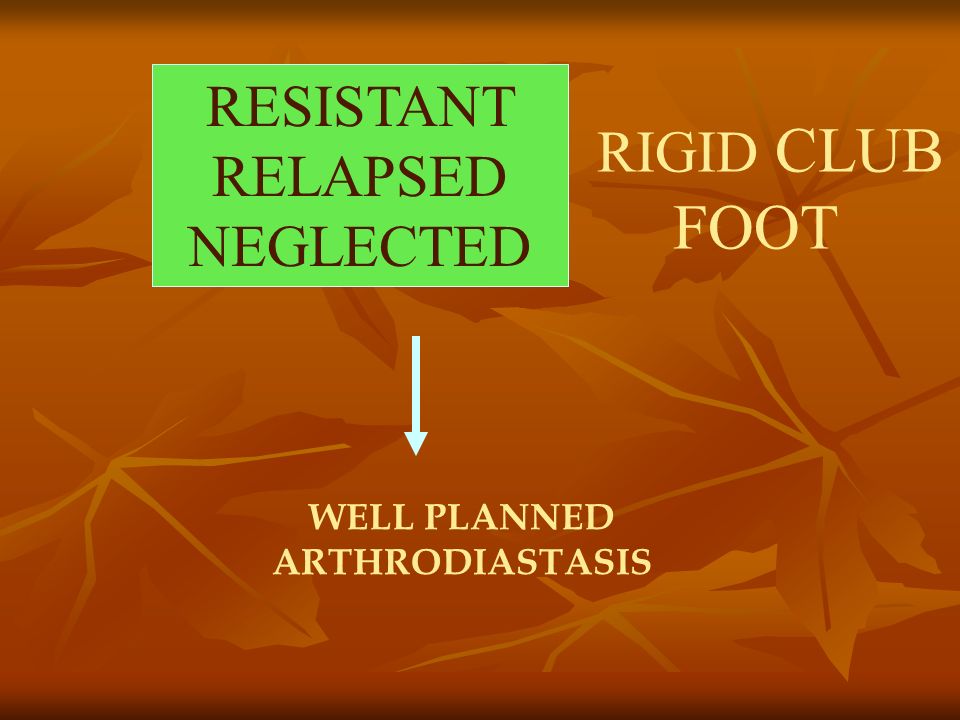 RESISTANT
RELAPSED
NEGLECTED

RIGID CLUB FOOT

WELL PLANNED ARTHRODIASTASIS